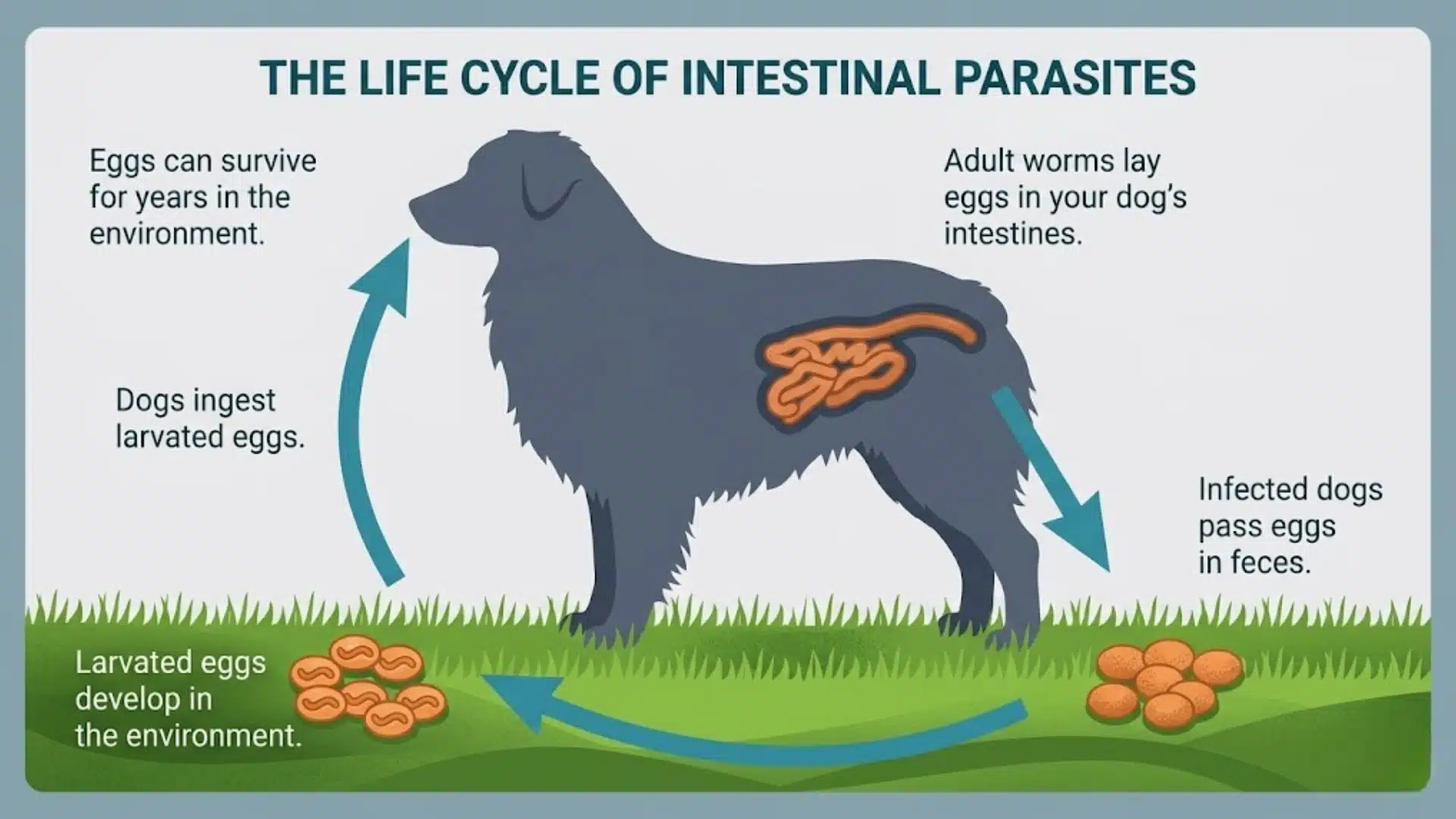 THE LIFE CYCLE OF INTESTINAL PARASITES

Eggs can survive for years in the environment.

Adult worms lay eggs in your dog's intestines.

Dogs ingest larvated eggs.

Infected dogs pass eggs in feces.

Larvated eggs develop in the environment.